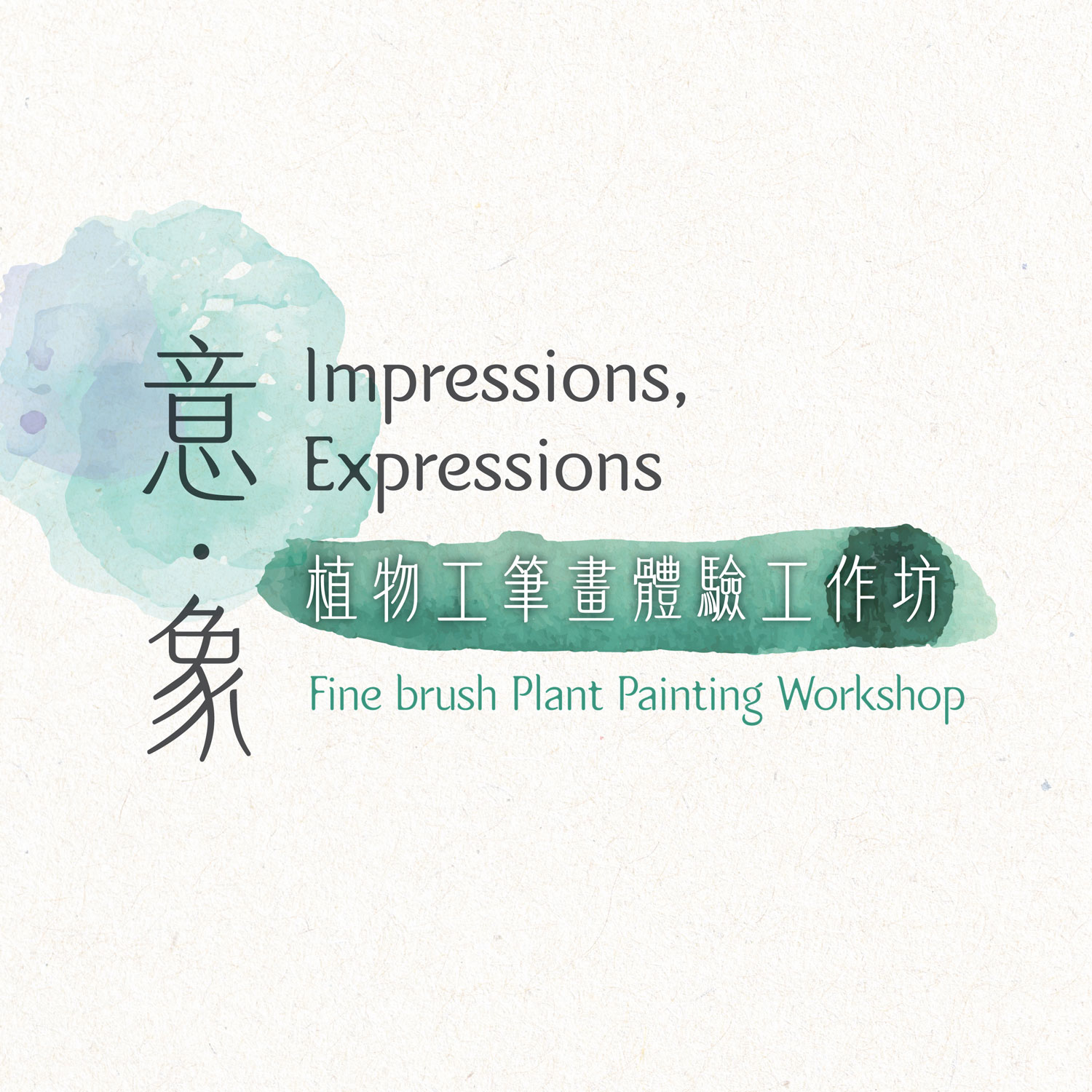 意·象

Impressions, Expressions

植物工筆畫體驗工作坊

Fine brush Plant Painting Workshop